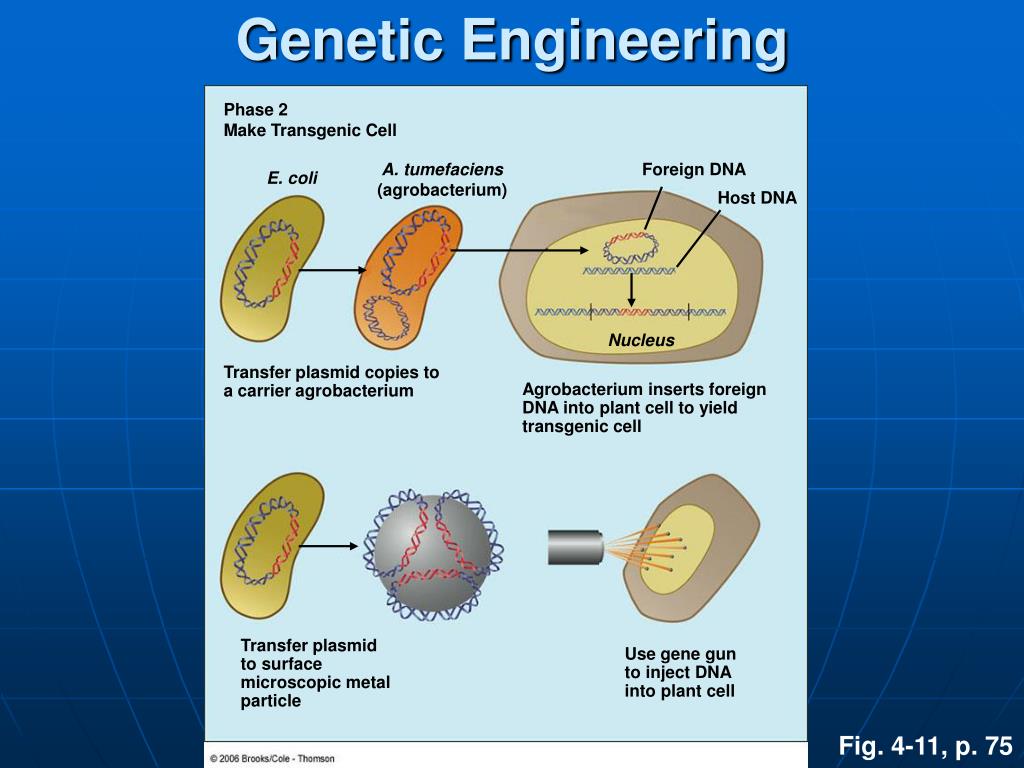 Genetic Engineering

Phase 2
Make Transgenic Cell

E. coli

A. tumefaciens
(agrobacterium)

Foreign DNA

Host DNA

Nucleus

Transfer plasmid copies to a carrier agrobacterium

Agrobacterium inserts foreign DNA into plant cell to yield transgenic cell

Transfer plasmid to surface microscopic metal particle

Use gene gun to inject DNA into plant cell

© 2006 Brooks/Cole - Thomson

Fig. 4-11, p. 75